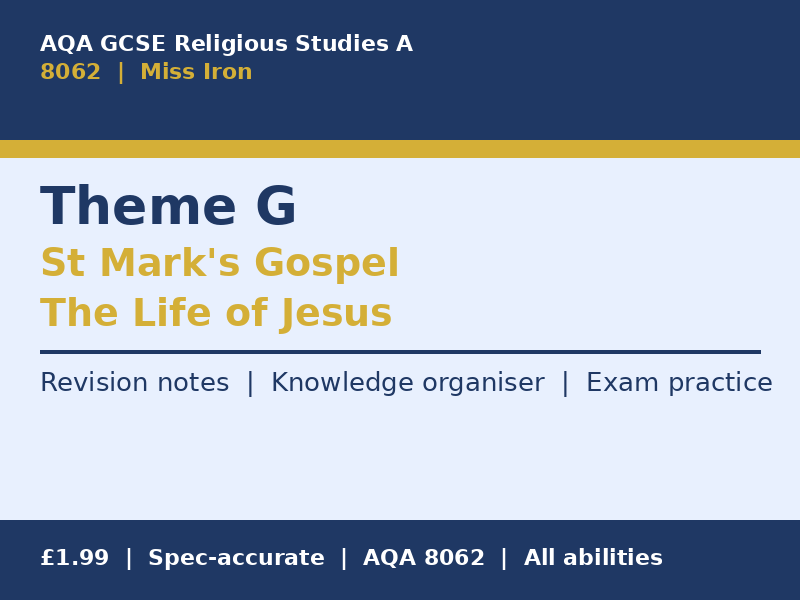 AQA GCSE Religious Studies A
8062 | Miss Iron

Theme G
St Mark's Gospel
The Life of Jesus

Revision notes | Knowledge organiser | Exam practice

£1.99 | Spec-accurate | AQA 8062 | All abilities